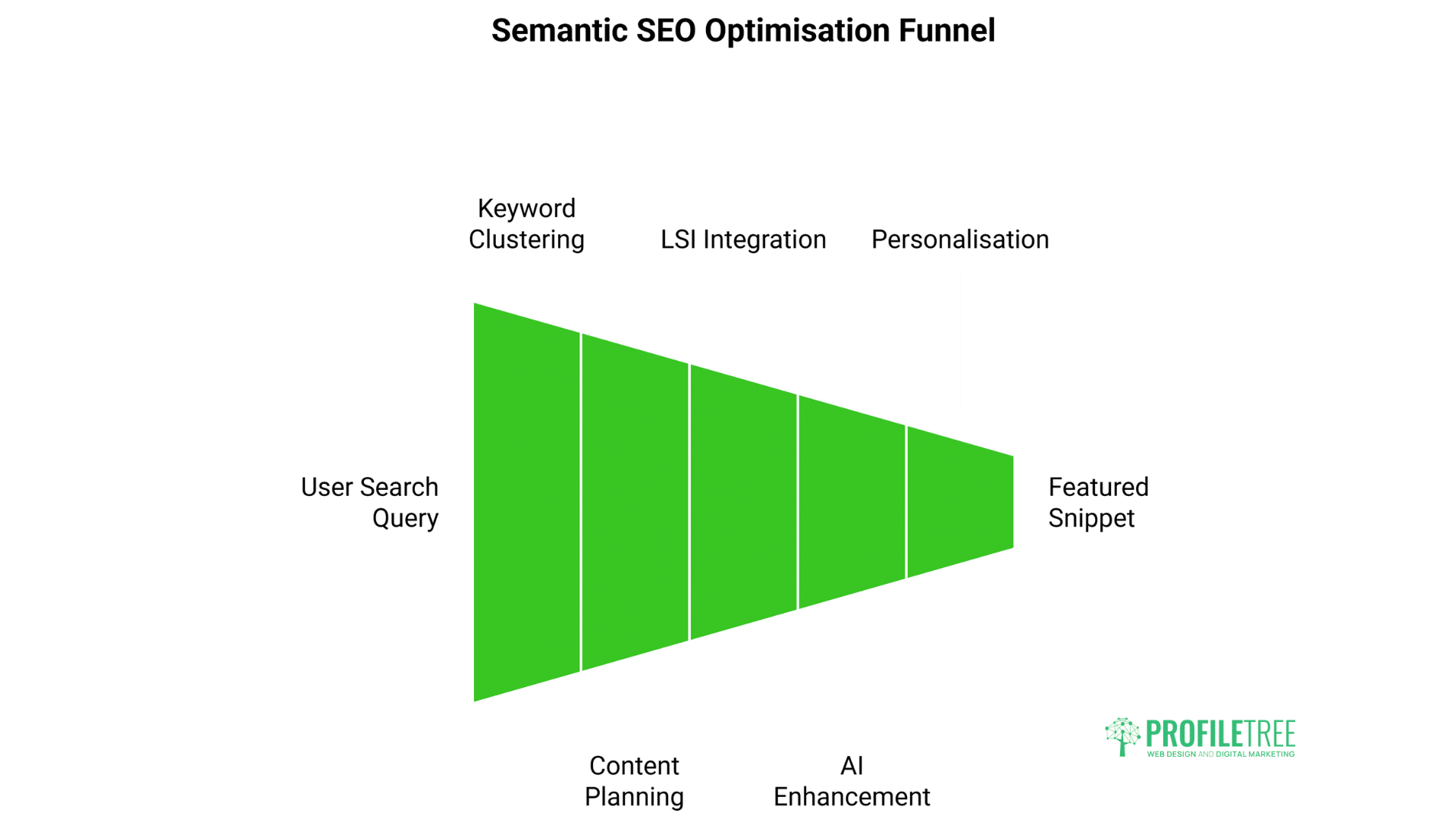 Semantic SEO Optimisation Funnel

Keyword Clustering

LSI Integration

Personalisation

User Search Query

Featured Snippet

Content Planning

AI Enhancement

PROFILETREE
WEB DESIGN AND DIGITAL MARKETING